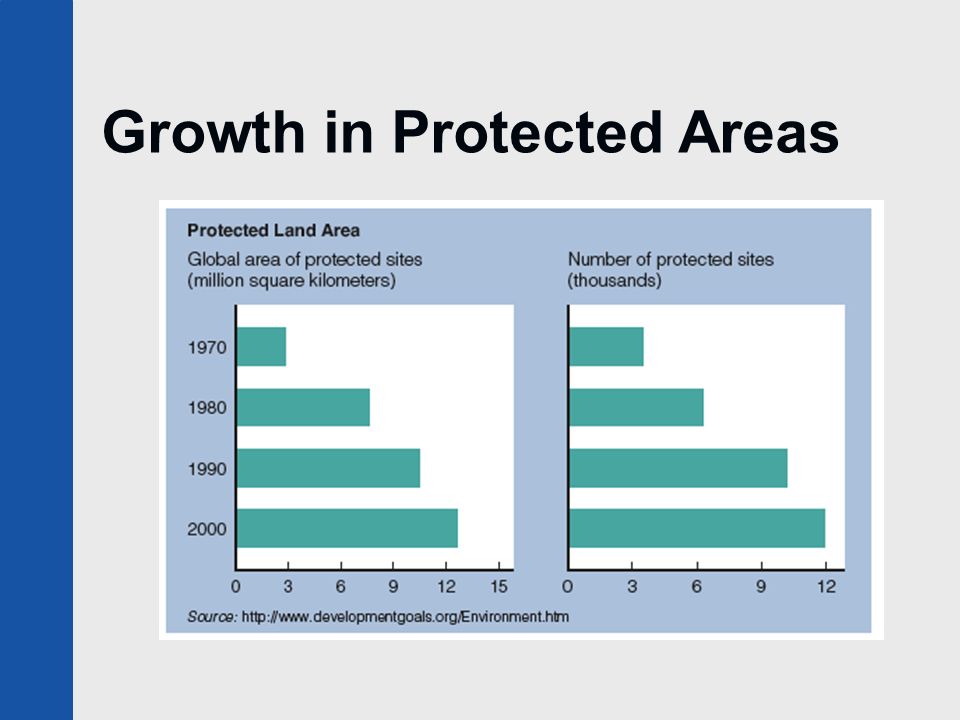 Growth in Protected Areas

Protected Land Area

Global area of protected sites (million square kilometers)

1970
1980
1990
2000

0 3 6 9 12 15

Number of protected sites (thousands)

0 3 6 9 12

Source: http://www.developmentgoals.org/Environment.htm